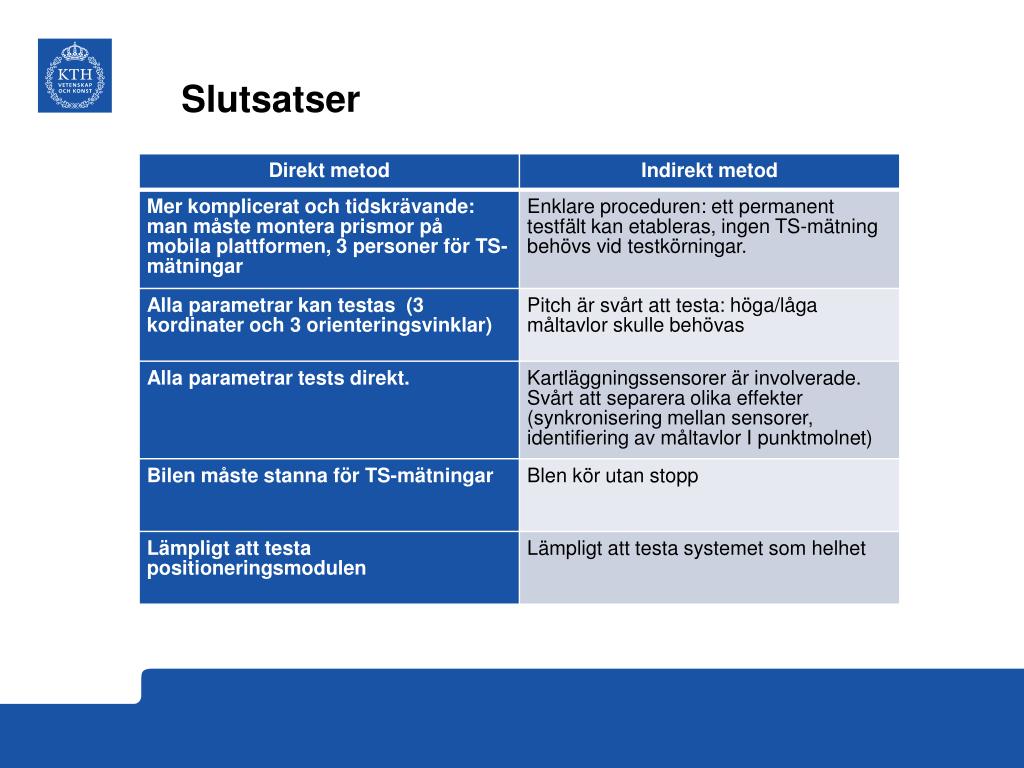 KTH VETENSKAP OCH KONST

Slutsatser

| Direkt metod | Indirekt metod |
|---|---|
| Mer komplicerat och tidskrävande: man måste montera prismor på mobila plattformen, 3 personer för TS-mätningar | Enklare proceduren: ett permanent testfält kan etableras, ingen TS-mätning behövs vid testkörningar. |
| Alla parametrar kan testas (3 kordinater och 3 orienteringsvinklar) | Pitch är svårt att testa: höga/låga måltavlor skulle behövas |
| Alla parametrar tests direkt. | Kartläggningssensorer är involverade. Svårt att separera olika effekter (synkronisering mellan sensorer, identifiering av måltavlor I punktmolnet) |
| Bilen måste stanna för TS-mätningar | Blen kör utan stopp |
| Lämpligt att testa positioneringsmodulen | Lämpligt att testa systemet som helhet |